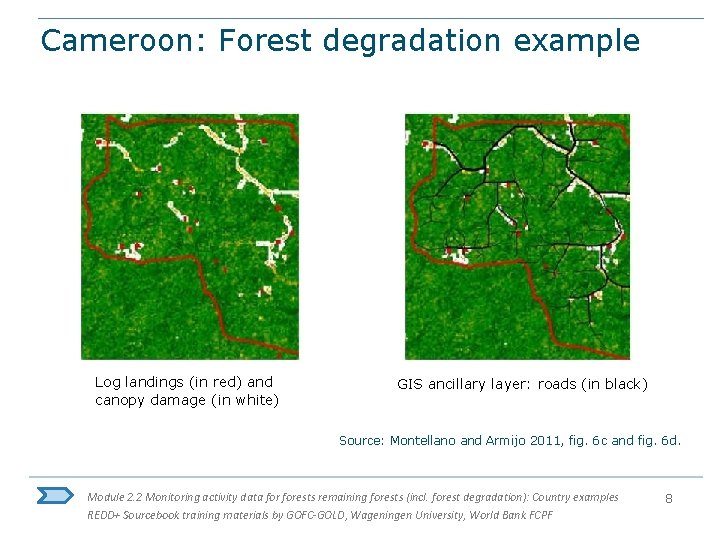 Cameroon: Forest degradation example

Log landings (in red) and canopy damage (in white)

GIS ancillary layer: roads (in black)

Source: Montellano and Armijo 2011, fig. 6c and fig. 6d.

Module 2.2 Monitoring activity data for forests remaining forests (incl. forest degradation): Country examples

REDD+ Sourcebook training materials by GOFC-GOLD, Wageningen University, World Bank FCPF

8